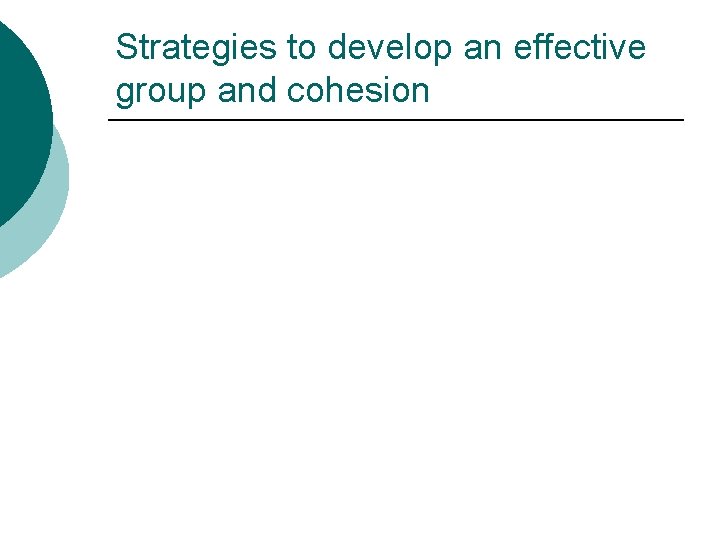 Strategies to develop an effective group and cohesion